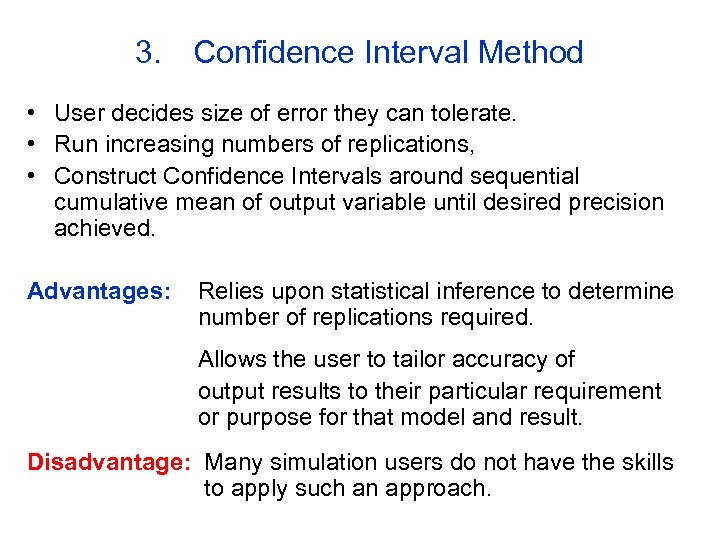 3. Confidence Interval Method

• User decides size of error they can tolerate.
• Run increasing numbers of replications,
• Construct Confidence Intervals around sequential cumulative mean of output variable until desired precision achieved.

Advantages: Relies upon statistical inference to determine number of replications required.

Allows the user to tailor accuracy of output results to their particular requirement or purpose for that model and result.

Disadvantage: Many simulation users do not have the skills to apply such an approach.